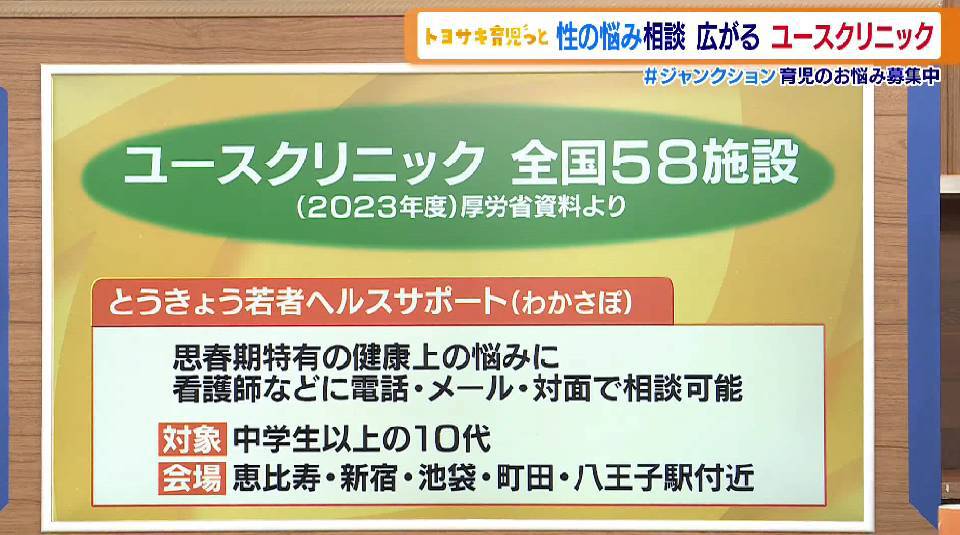 トヨサキ育児っと 性の悩み相談 広がる ユースクリニック

#ジャンクション 育児のお悩み募集中

ユースクリニック 全国58施設
(2023年度)厚労省資料より

とうきょう若者ヘルスサポート(わかさぽ)

思春期特有の健康上の悩みに
看護師などに電話・メール・対面で相談可能

対象 中学生以上の10代
会場 恵比寿・新宿・池袋・町田・八王子駅付近